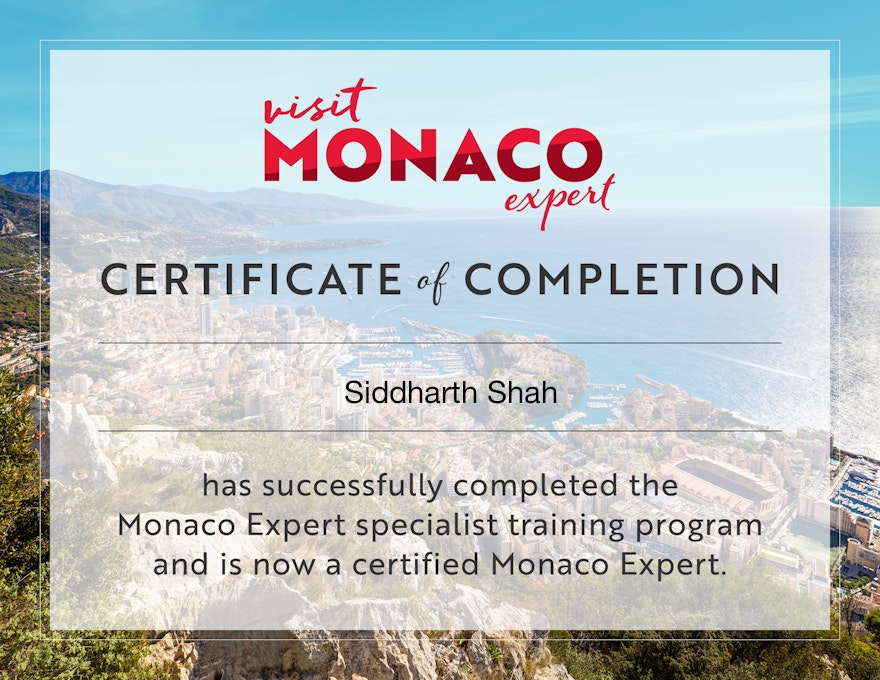 visit
MONACO
expert

CERTIFICATE of COMPLETION

Siddharth Shah

has successfully completed the Monaco Expert specialist training program and is now a certified Monaco Expert.